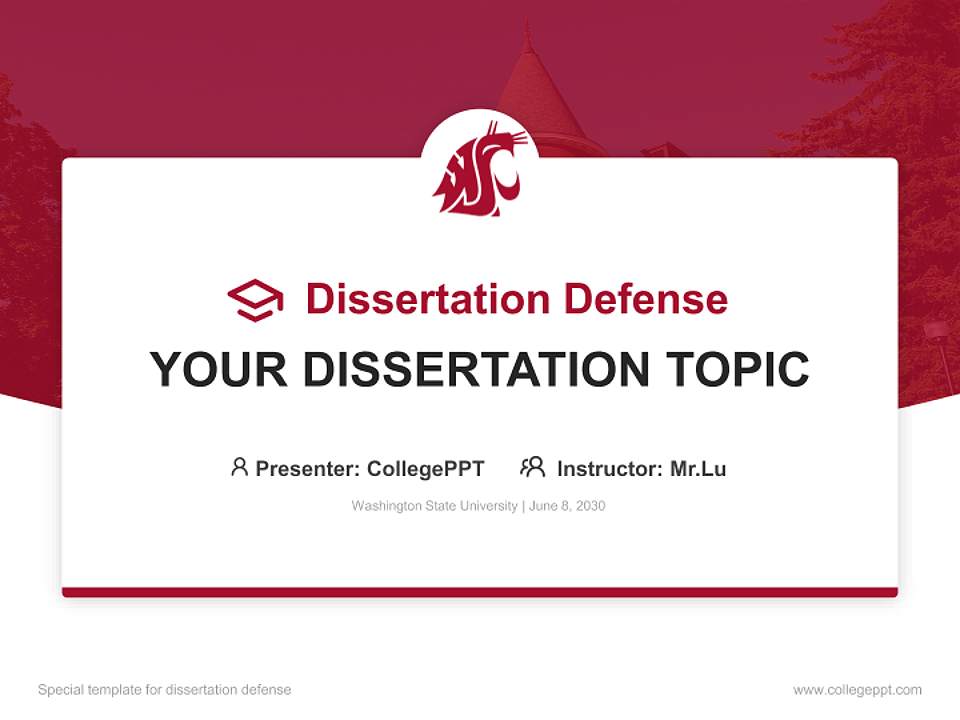 WSU

Dissertation Defense

YOUR DISSERTATION TOPIC

Presenter: CollegePPT Instructor: Mr.Lu

Washington State University | June 8, 2030

Special template for dissertation defense

www.collegeppt.com